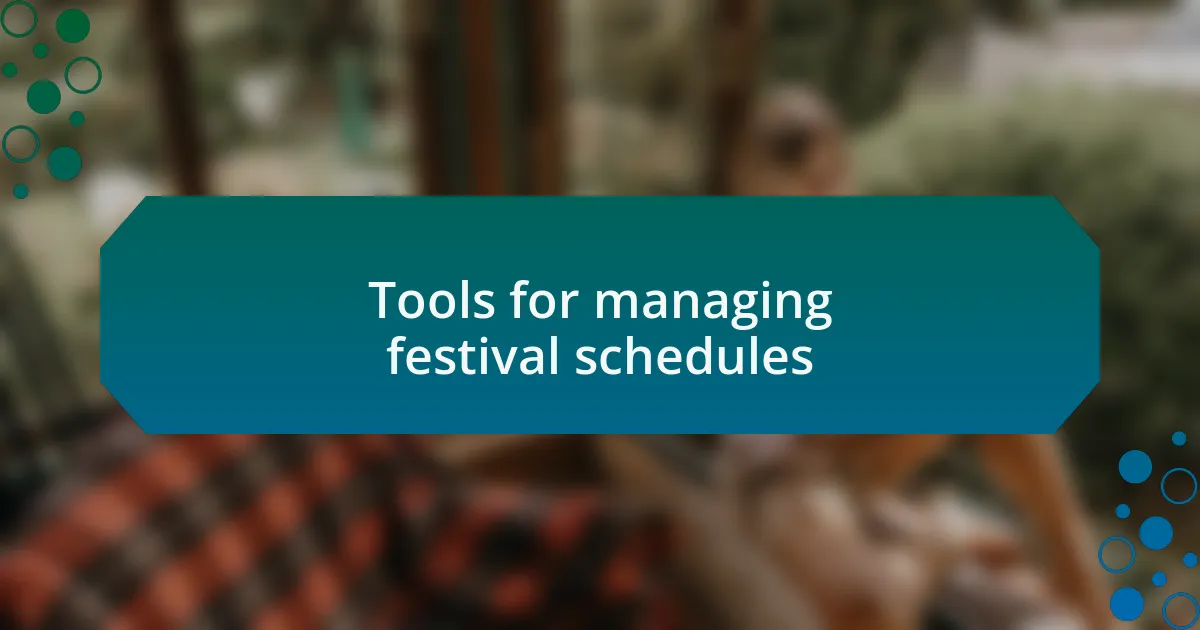 Tools for managing festival schedules